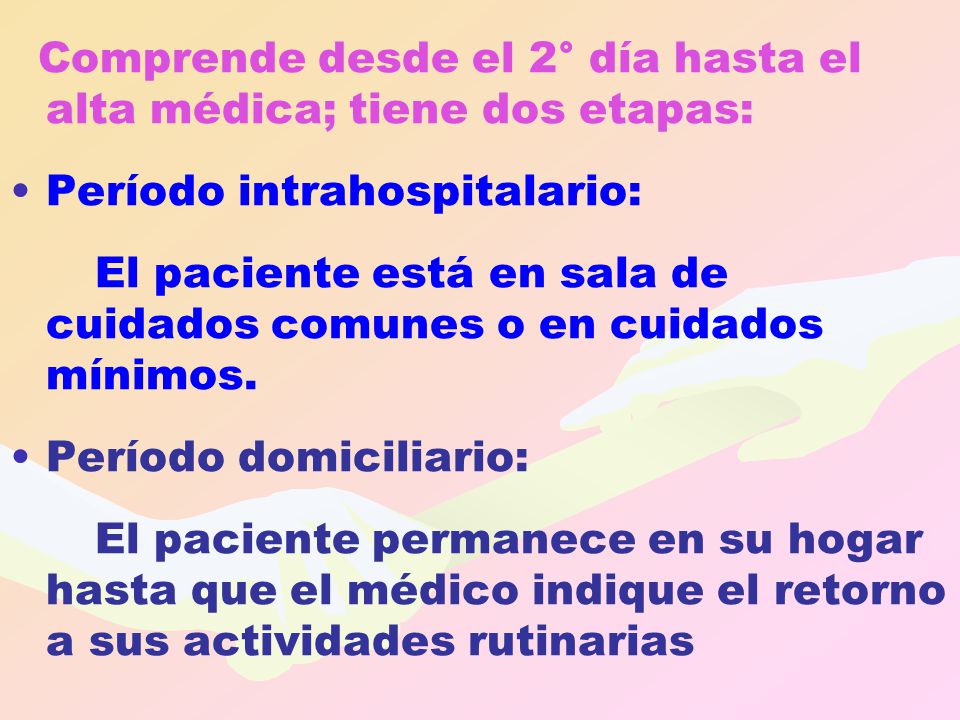 Comprende desde el 2° día hasta el alta médica; tiene dos etapas:

• Período intrahospitalario:

El paciente está en sala de cuidados comunes o en cuidados mínimos.

• Período domiciliario:

El paciente permanece en su hogar hasta que el médico indique el retorno a sus actividades rutinarias